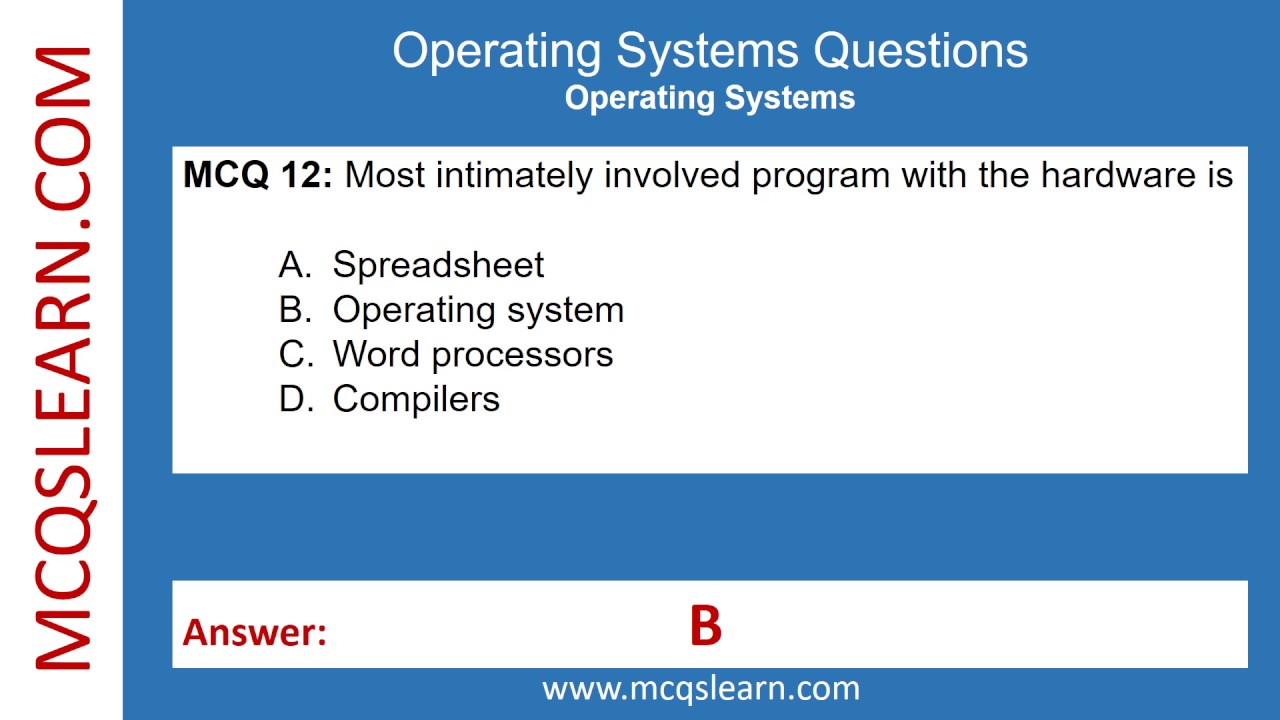 MCQSLEARN.COM

Operating Systems Questions
Operating Systems

MCQ 12: Most intimately involved program with the hardware is

A. Spreadsheet
B. Operating system
C. Word processors
D. Compilers

Answer: B

www.mcqslearn.com